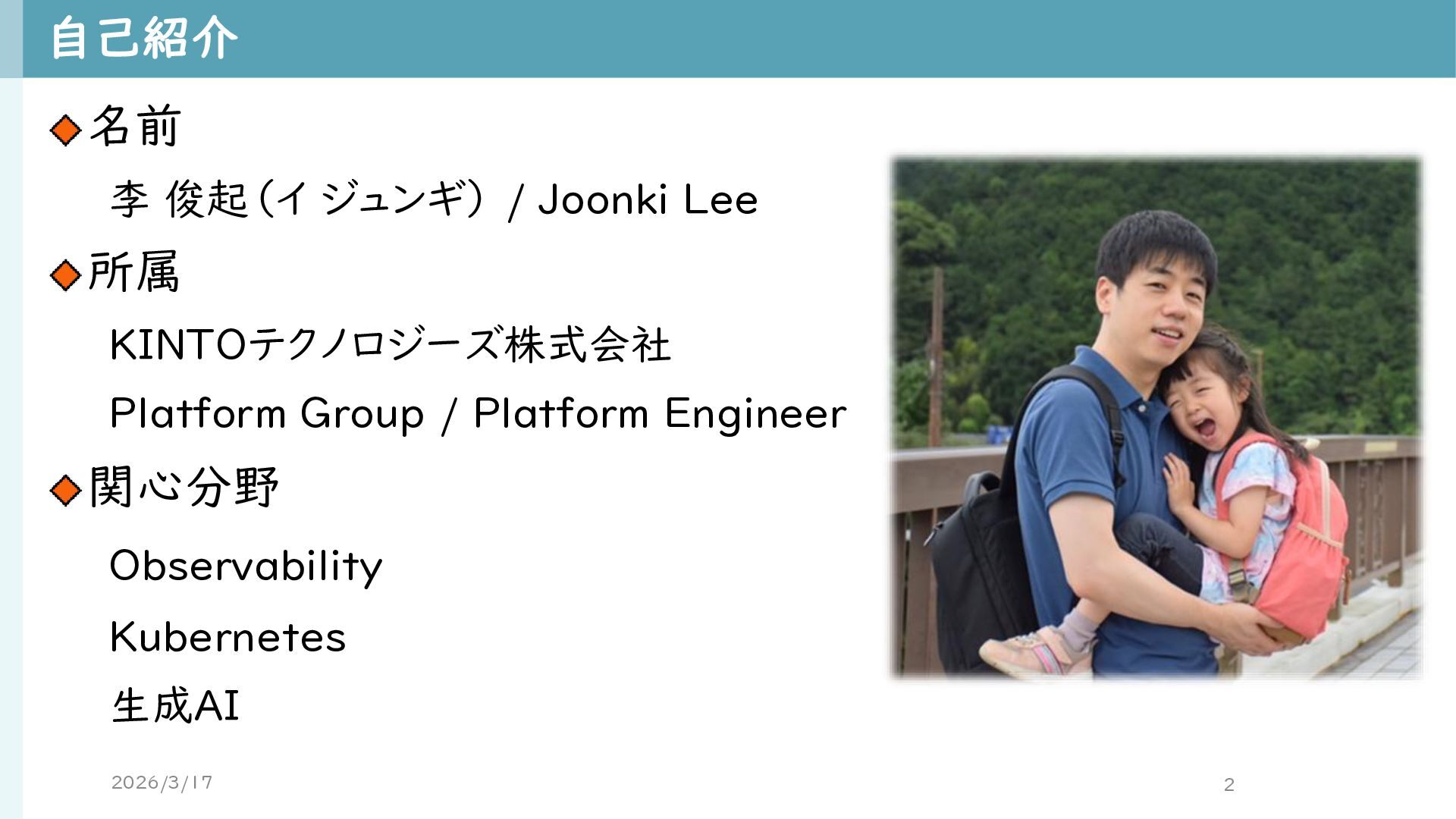 自己紹介

◆名前

李 俊起（イ ジュンギ） / Joonki Lee

◆所属

KINTOテクノロジーズ株式会社

Platform Group / Platform Engineer

◆関心分野

Observability

Kubernetes

生成AI

2026/3/17

2